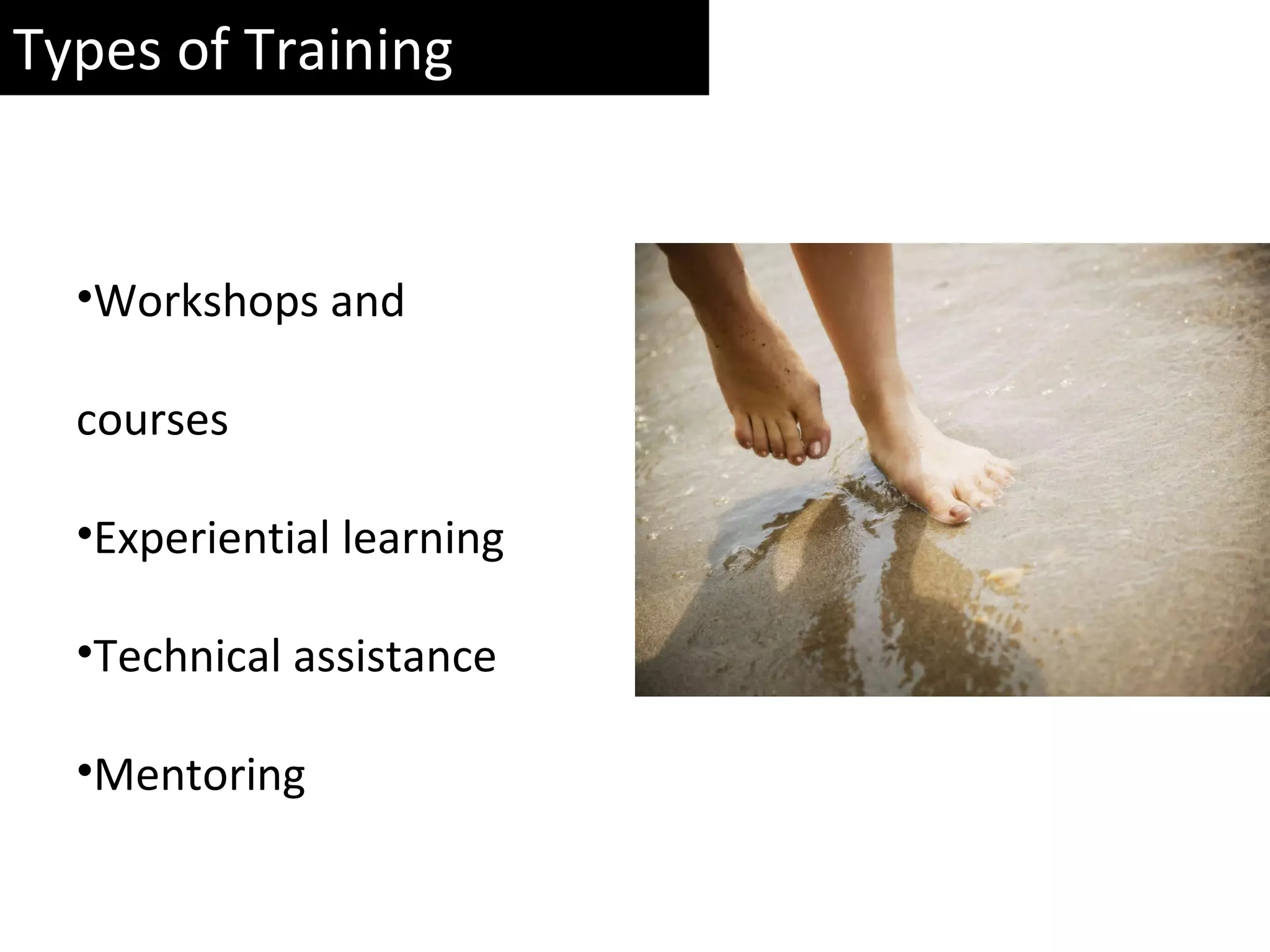 Types of Training

•Workshops and courses

•Experiential learning

•Technical assistance

•Mentoring